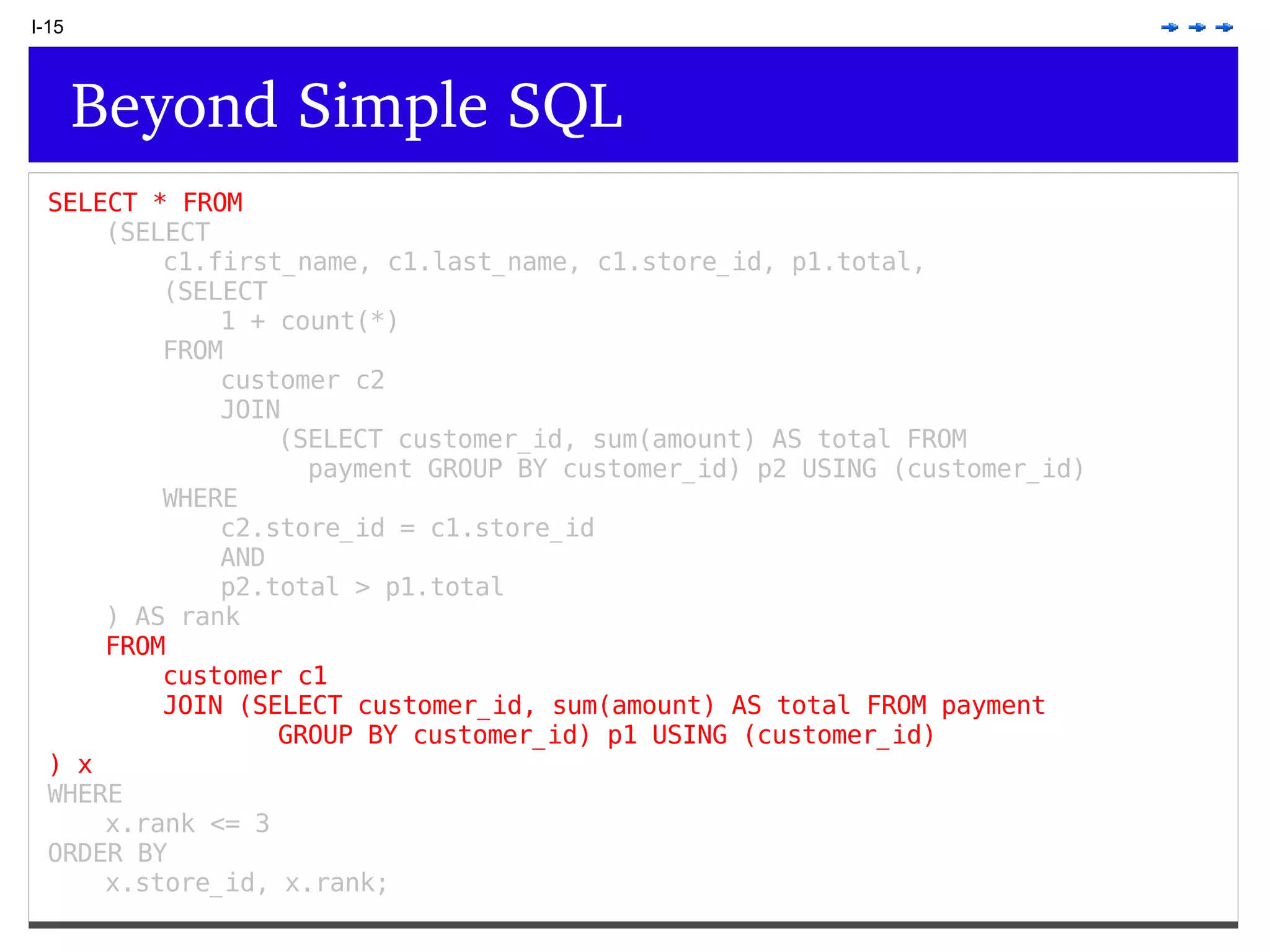 I-15

Beyond Simple SQL

SELECT * FROM
(SELECT
c1.first_name, c1.last_name, c1.store_id, p1.total,
(SELECT
1 + count(*)
FROM
customer c2
JOIN
(SELECT customer_id, sum(amount) AS total FROM
payment GROUP BY customer_id) p2 USING (customer_id)
WHERE
c2.store_id = c1.store_id
AND
p2.total > p1.total
) AS rank
FROM
customer c1
JOIN (SELECT customer_id, sum(amount) AS total FROM payment
GROUP BY customer_id) p1 USING (customer_id)
) x
WHERE
x.rank <= 3
ORDER BY
x.store_id, x.rank;